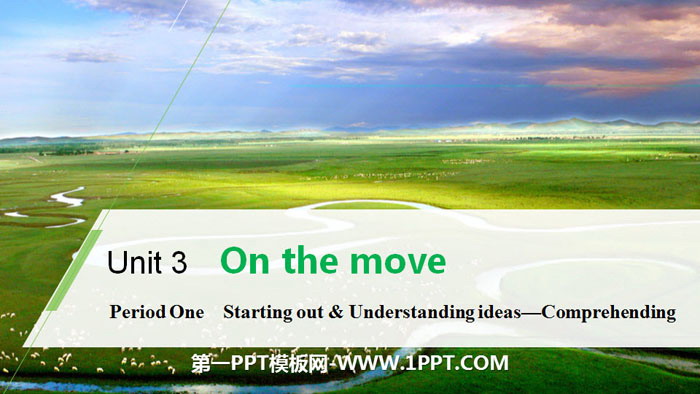 Unit 3 On the move

Period One Starting out & Understanding ideas—Comprehending

第一PPT模板网-WWW.1PPT.COM